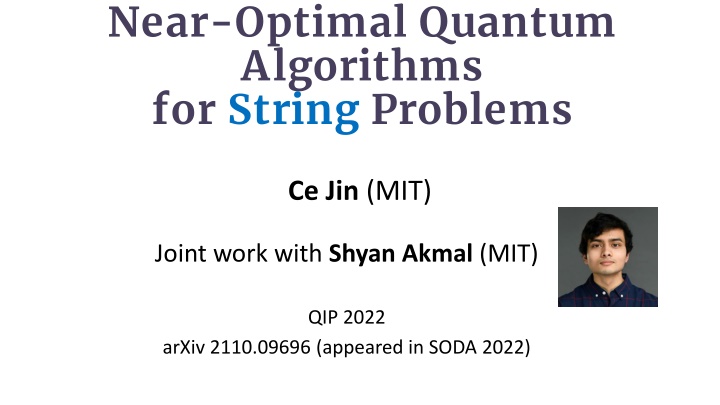 Near-Optimal Quantum Algorithms for String Problems

Ce Jin (MIT)

Joint work with Shyan Akmal (MIT)

QIP 2022
arXiv 2110.09696 (appeared in SODA 2022)